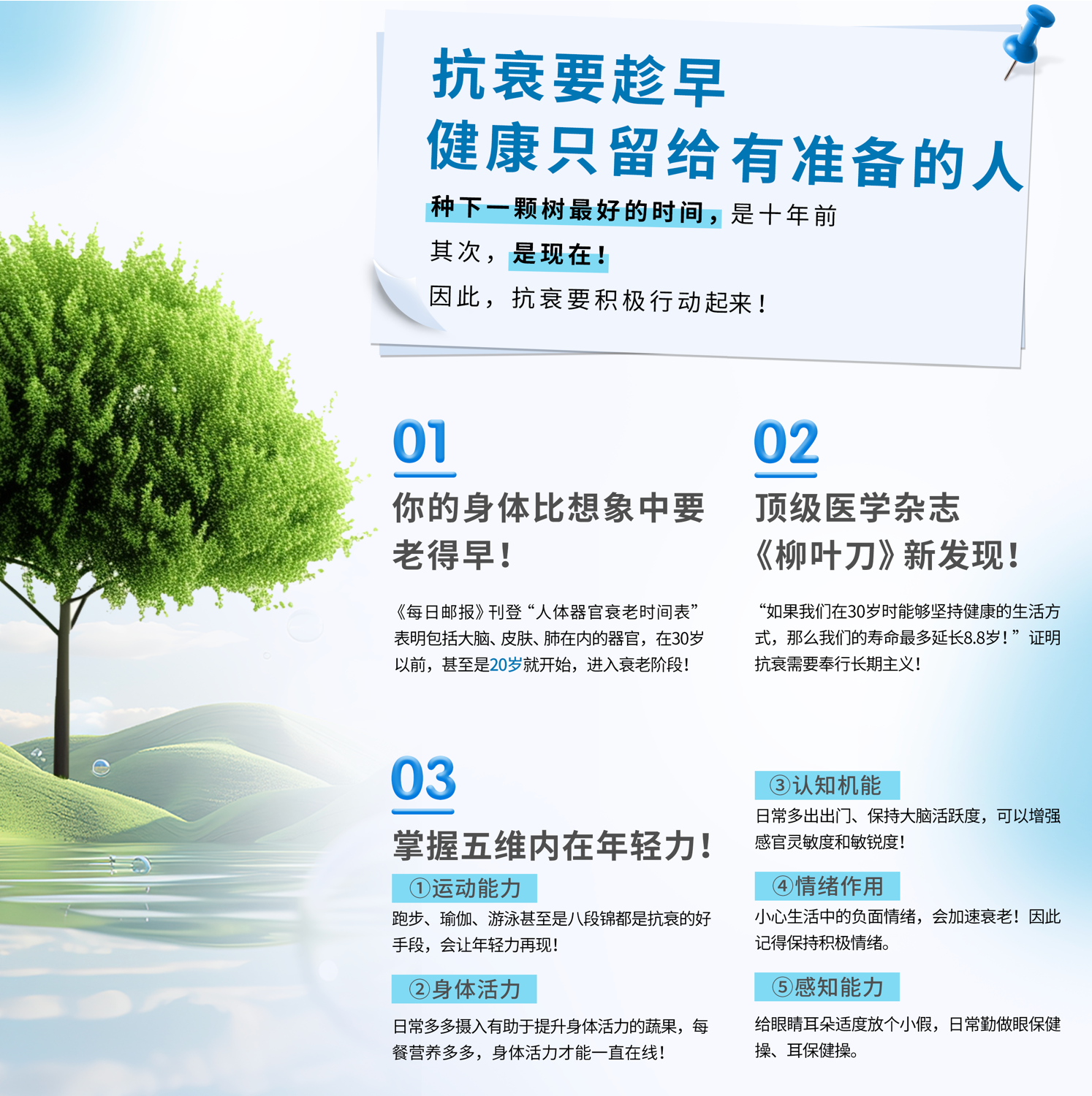 抗衰要趁早
健康只留给有准备的人

种下一颗树最好的时间，是十年前
其次，是现在！
因此，抗衰要积极行动起来！

01
你的身体比想象中要老得早！

《每日邮报》刊登“人体器官衰老时间表”表明包括大脑、皮肤、肺在内的器官，在30岁以前，甚至是20岁就开始，进入衰老阶段！

02
顶级医学杂志《柳叶刀》新发现！

“如果我们在30岁时能够坚持健康的生活方式，那么我们的寿命最多延长8.8岁！”证明抗衰需要奉行长期主义！

03
掌握五维内在年轻力！

①运动能力
跑步、瑜伽、游泳甚至是八段锦都是抗衰的好手段，会让年轻力再现！

②身体活力
日常多多摄入有助于提升身体活力的蔬果，每餐营养多多，身体活力才能一直在线！

③认知机能
日常多出出门、保持大脑活跃度，可以增强感官灵敏度和敏锐度！

④情绪作用
小心生活中的负面情绪，会加速衰老！因此记得保持积极情绪。

⑤感知能力
给眼睛耳朵适度放个小假，日常勤做眼保健操、耳保健操。